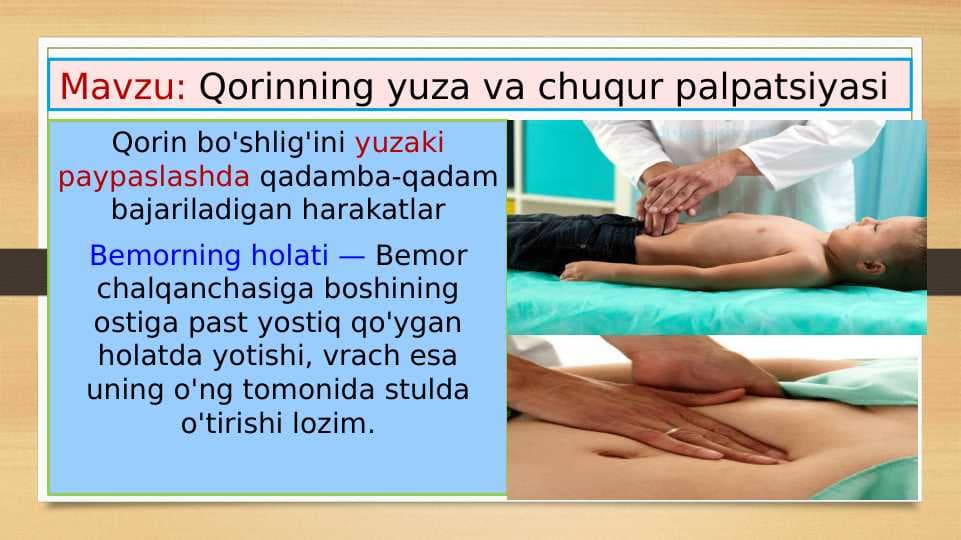 Mavzu: Qorinning yuza va chuqur palpatsiyasi

Qorin bo'shlig'ini yuzaki paypaslashda qadamba-qadam bajariladigan harakatlar

Bemorning holati — Bemor chalqanchasiga boshining ostiga past yostiq qo'ygan holatda yotishi, vrach esa uning o'ng tomonida stulda o'tirishi lozim.